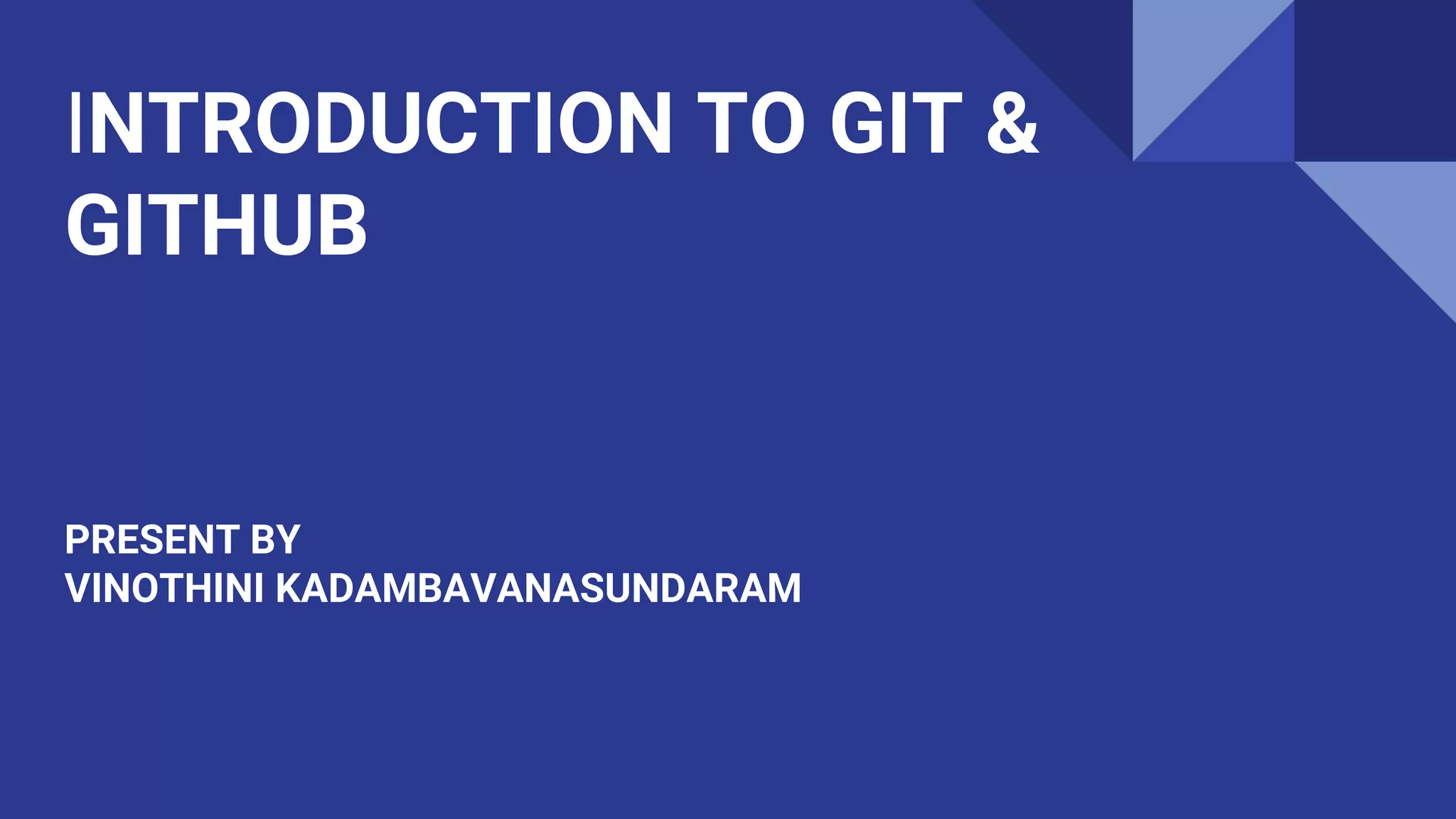 INTRODUCTION TO GIT & GITHUB

PRESENT BY
VINOTHINI KADAMBAVANASUNDARAM